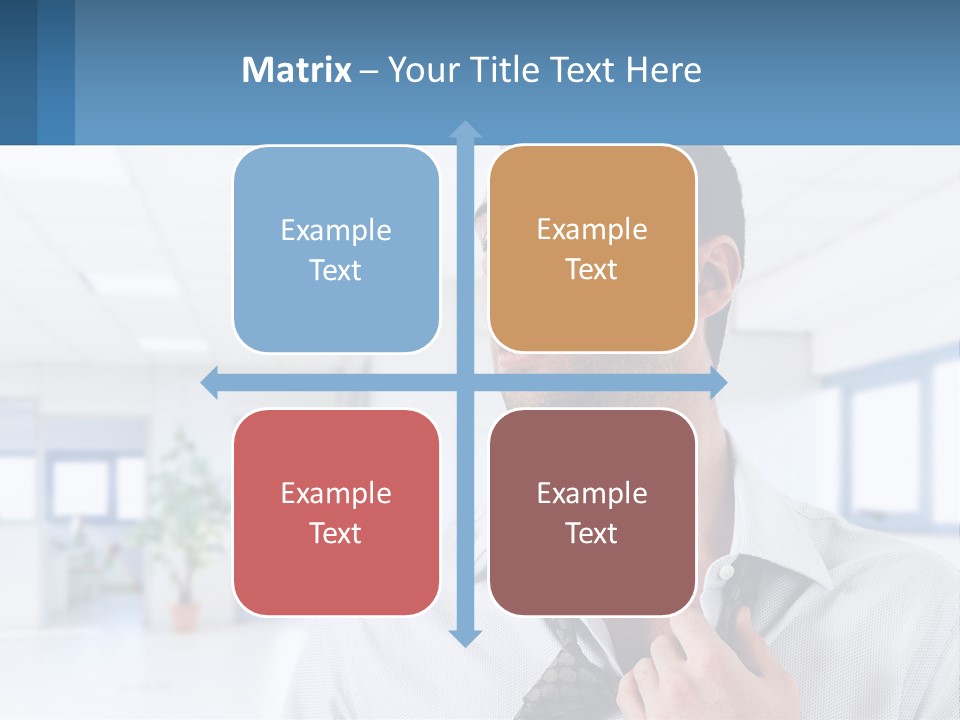 Matrix – Your Title Text Here

Example Text

Example Text

Example Text

Example Text